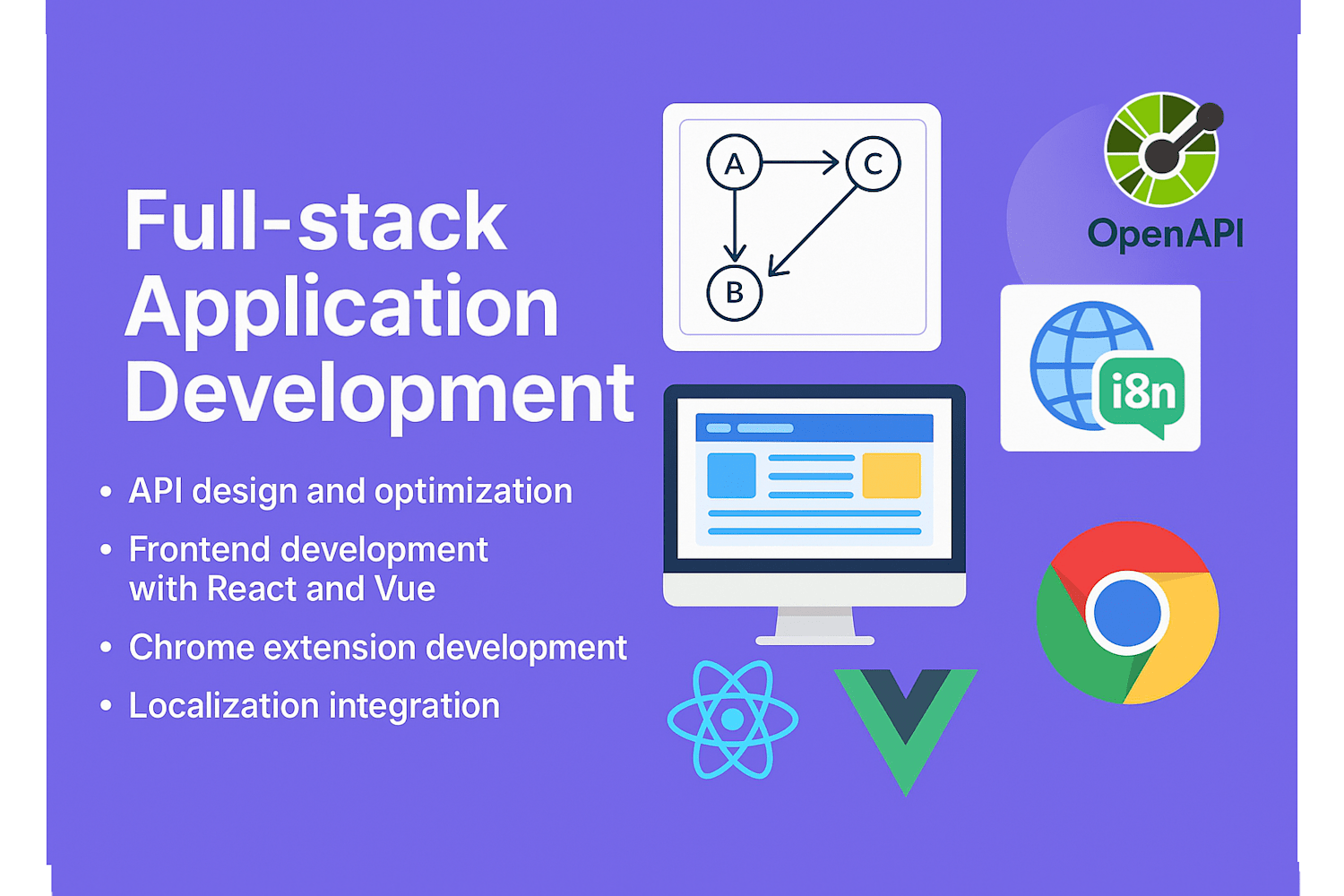 Full-stack Application Development

• API design and optimization
• Frontend development with React and Vue
• Chrome extension development
• Localization integration

A
C
B

OpenAPI

i8n